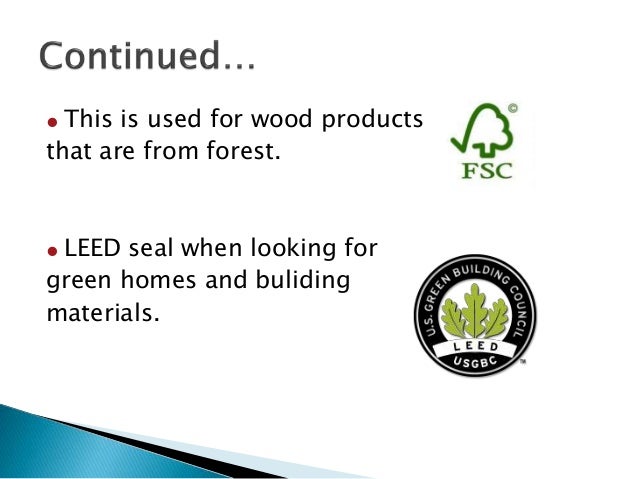 Continued…

• This is used for wood products that are from forest.

©
FSC

• LEED seal when looking for green homes and buliding materials.

U.S. GREEN BUILDING COUNCIL
LEED
USGBC
™